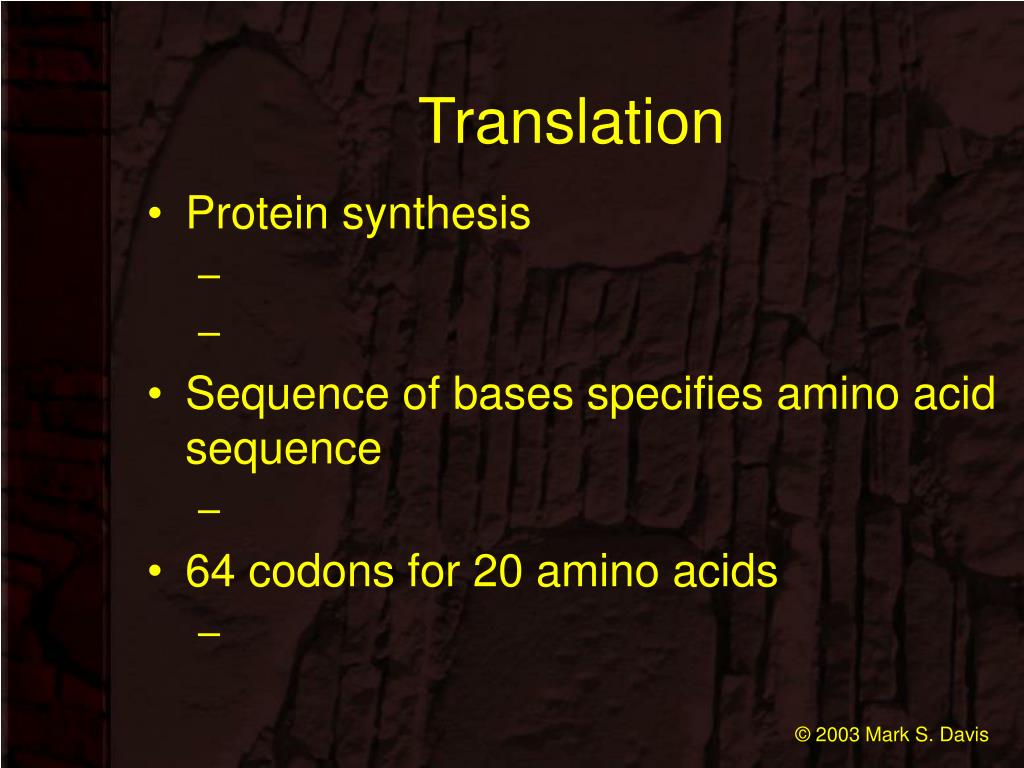 Translation

• Protein synthesis
  –
  –
• Sequence of bases specifies amino acid sequence
  –
• 64 codons for 20 amino acids
  –

© 2003 Mark S. Davis